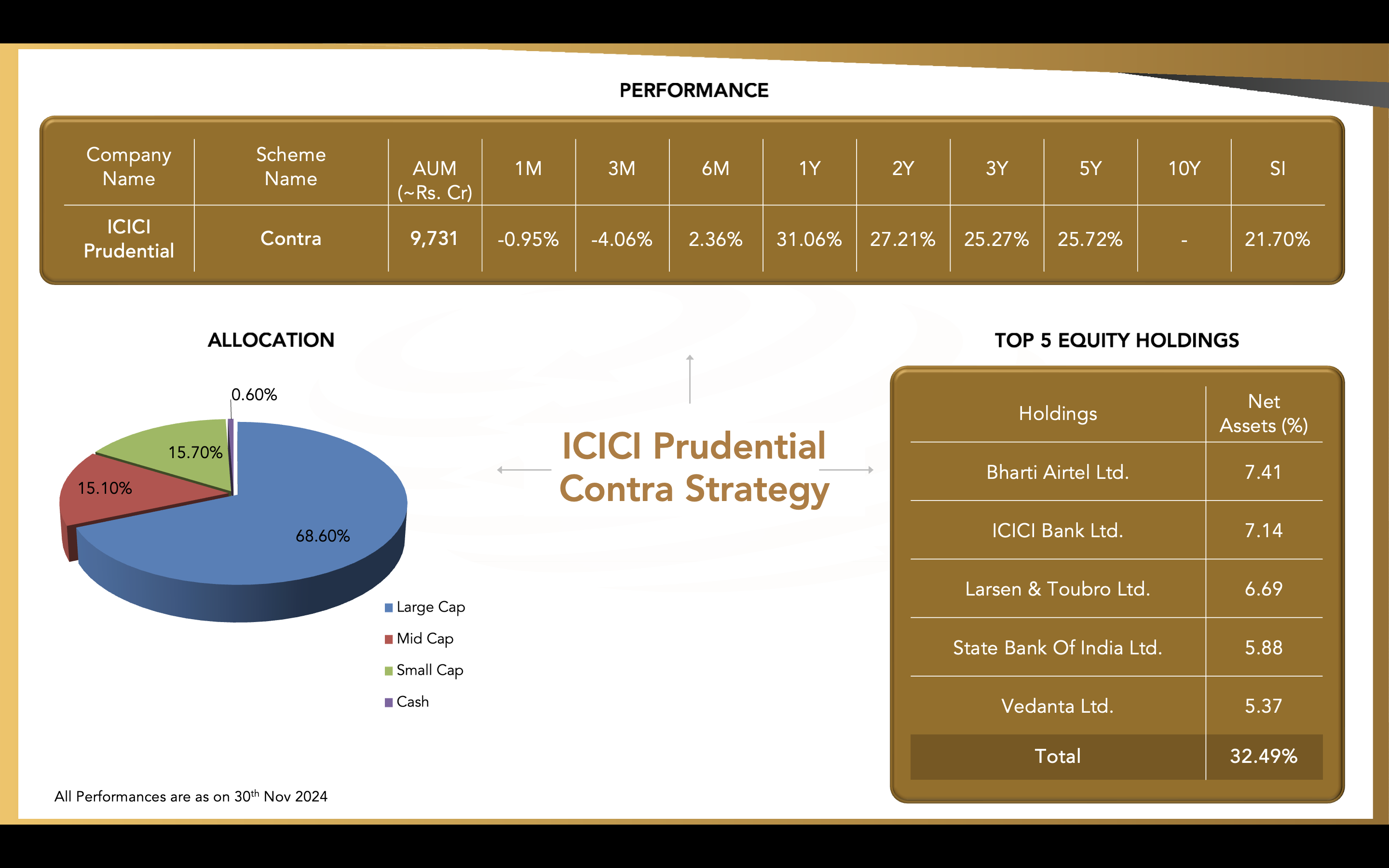 PERFORMANCE

| Company Name | Scheme Name | AUM (~Rs. Cr) | 1M | 3M | 6M | 1Y | 2Y | 3Y | 5Y | 10Y | SI |
|---|---|---|---|---|---|---|---|---|---|---|---|
| ICICI Prudential | Contra | 9,731 | -0.95% | -4.06% | 2.36% | 31.06% | 27.21% | 25.27% | 25.72% | - | 21.70% |

ALLOCATION

0.60%
15.70%
15.10%
68.60%

Large Cap
Mid Cap
Small Cap
Cash

ICICI Prudential Contra Strategy

TOP 5 EQUITY HOLDINGS

| Holdings | Net Assets (%) |
|---|---|
| Bharti Airtel Ltd. | 7.41 |
| ICICI Bank Ltd. | 7.14 |
| Larsen & Toubro Ltd. | 6.69 |
| State Bank Of India Ltd. | 5.88 |
| Vedanta Ltd. | 5.37 |
| Total | 32.49% |

All Performances are as on 30$^{th}$ Nov 2024